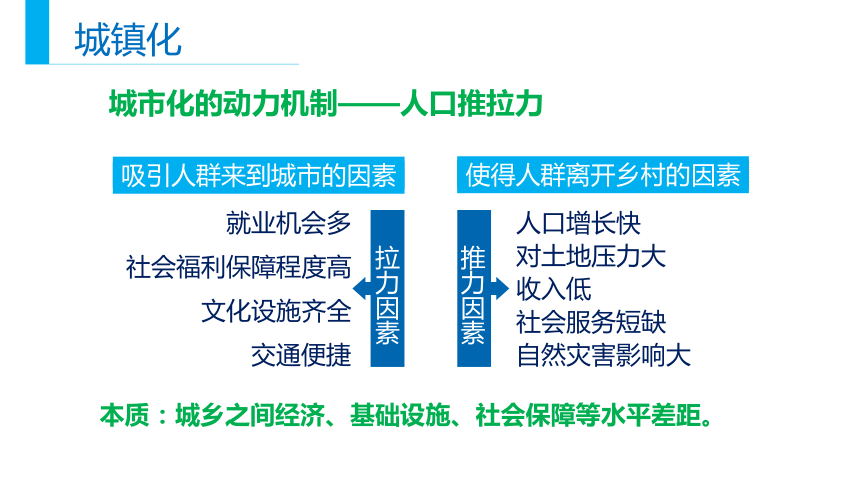 城镇化

城市化的动力机制——人口推拉力

吸引人群来到城市的因素

就业机会多
社会福利保障程度高
文化设施齐全
交通便捷

拉力因素

使得人群离开乡村的因素

推力因素

人口增长快
对土地压力大
收入低
社会服务短缺
自然灾害影响大

本质：城乡之间经济、基础设施、社会保障等水平差距。